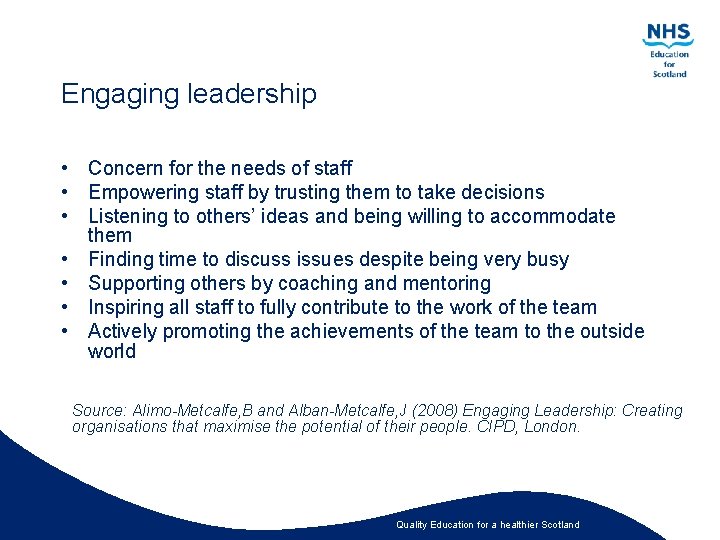 NHS
Education for Scotland

Engaging leadership

• Concern for the needs of staff
• Empowering staff by trusting them to take decisions
• Listening to others' ideas and being willing to accommodate them
• Finding time to discuss issues despite being very busy
• Supporting others by coaching and mentoring
• Inspiring all staff to fully contribute to the work of the team
• Actively promoting the achievements of the team to the outside world

Source: Alimo-Metcalfe,B and Alban-Metcalfe,J (2008) Engaging Leadership: Creating organisations that maximise the potential of their people. CIPD, London.

Quality Education for a healthier Scotland